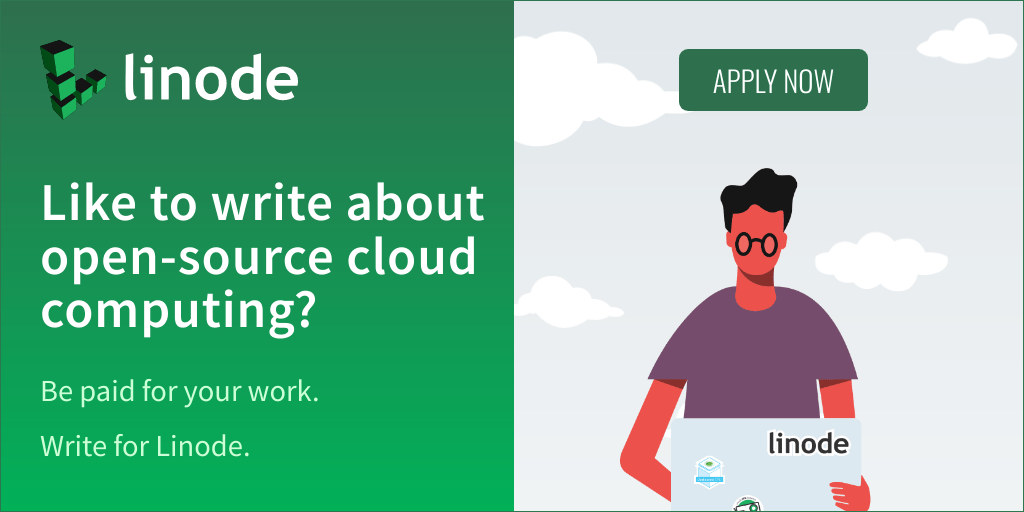 linode

Like to write about open-source cloud computing?

Be paid for your work.

Write for Linode.

APPLY NOW

linode